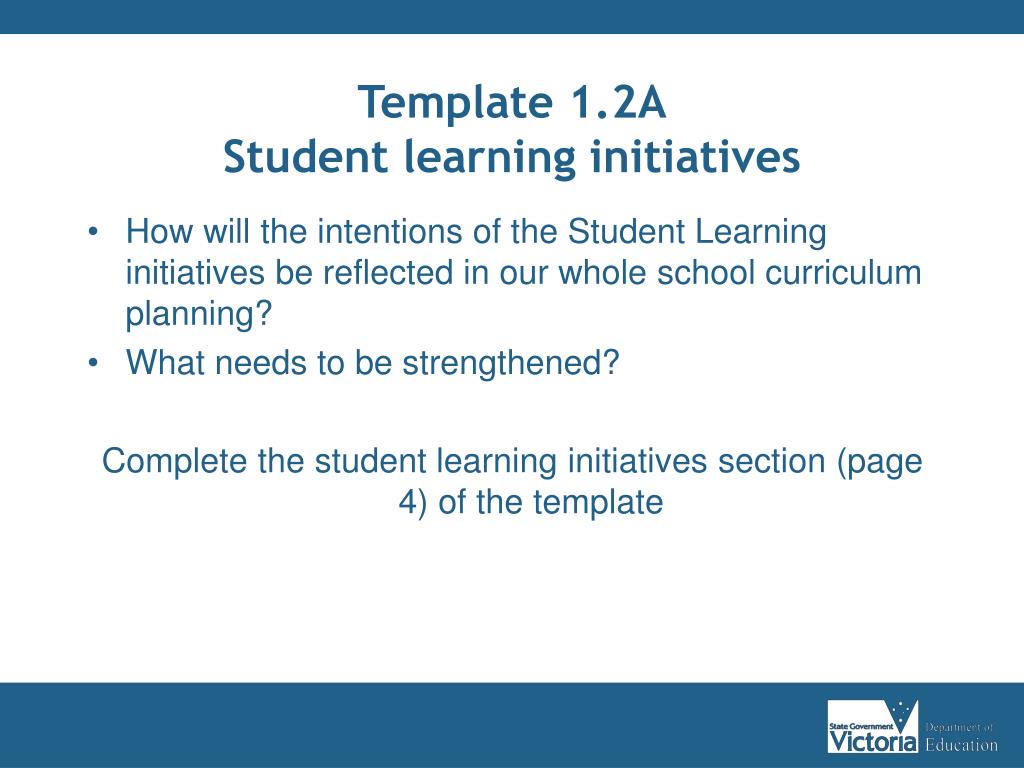 Template 1.2A
Student learning initiatives

• How will the intentions of the Student Learning initiatives be reflected in our whole school curriculum planning?
• What needs to be strengthened?

Complete the student learning initiatives section (page 4) of the template

State Government Victoria Department of Education